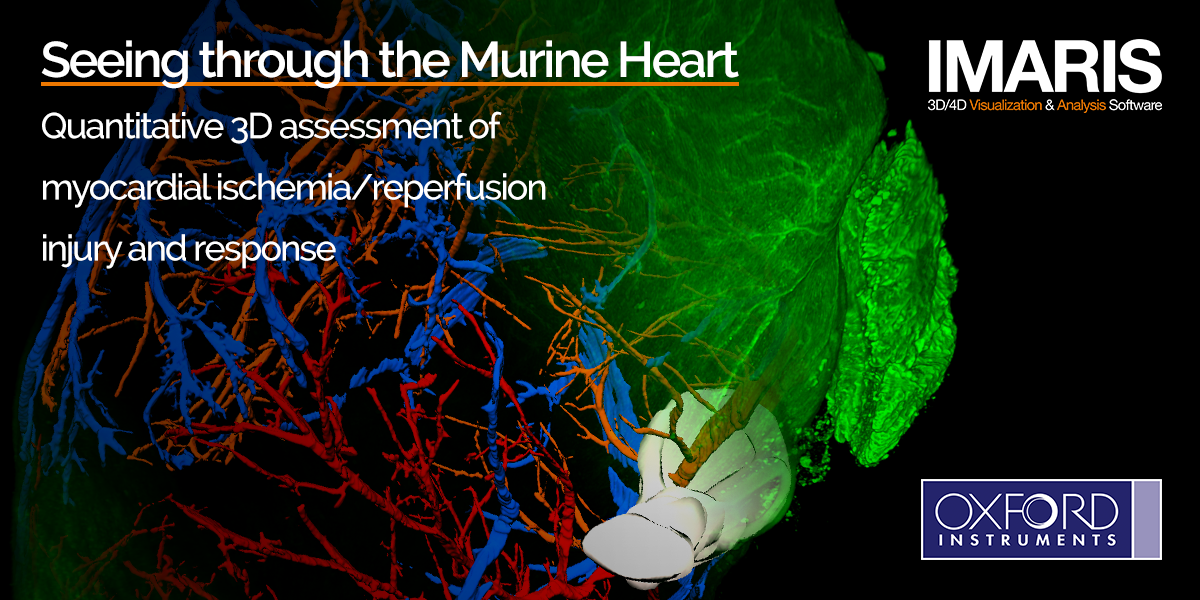 Seeing through the Murine Heart

Quantitative 3D assessment of myocardial ischemia/reperfusion injury and response

IMARIS
3D/4D Visualization & Analysis Software

OXFORD INSTRUMENTS